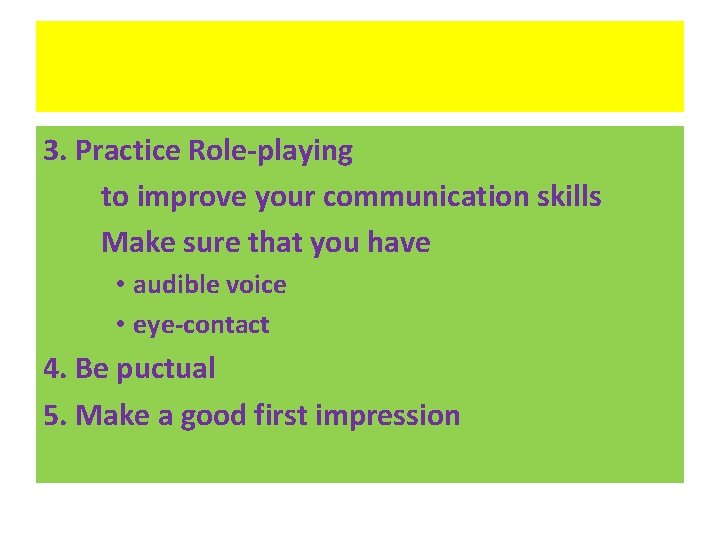 3. Practice Role-playing

to improve your communication skills

Make sure that you have

• audible voice

• eye-contact

4. Be puctual

5. Make a good first impression